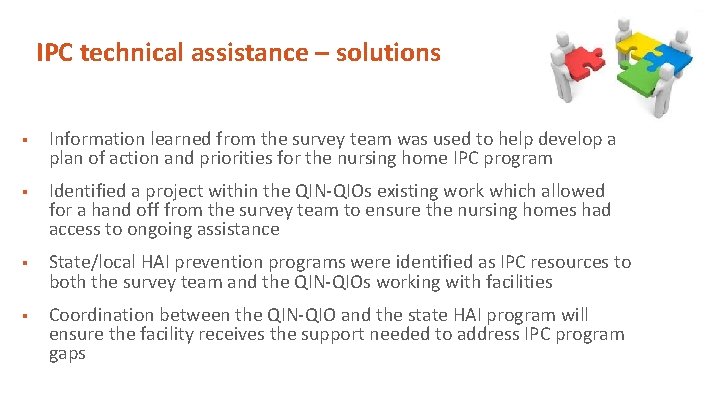 IPC technical assistance – solutions

▪ Information learned from the survey team was used to help develop a plan of action and priorities for the nursing home IPC program

▪ Identified a project within the QIN-QIOs existing work which allowed for a hand off from the survey team to ensure the nursing homes had access to ongoing assistance

▪ State/local HAI prevention programs were identified as IPC resources to both the survey team and the QIN-QIOs working with facilities

▪ Coordination between the QIN-QIO and the state HAI program will ensure the facility receives the support needed to address IPC program gaps